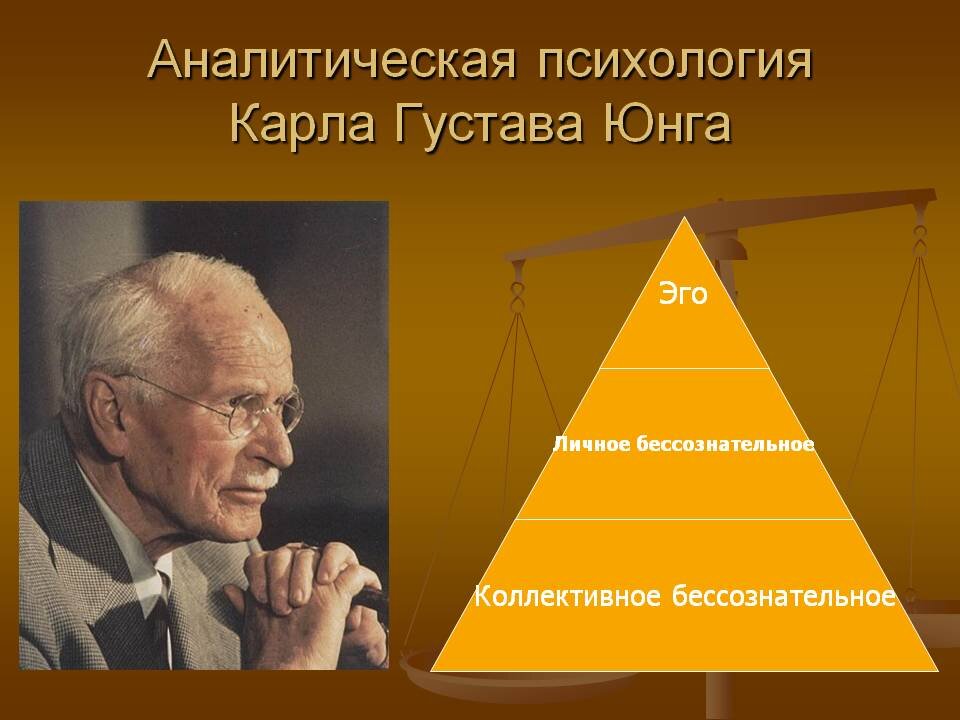 Аналитическая психология Карла Густава Юнга

Эго

Личное бессознательное

Коллективное бессознательное